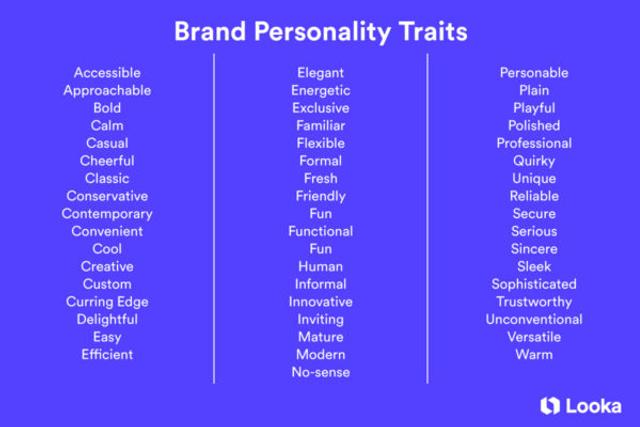 Brand Personality Traits

Accessible
Approachable
Bold
Calm
Casual
Cheerful
Classic
Conservative
Contemporary
Convenient
Cool
Creative
Custom
Curring Edge
Delightful
Easy
Efficient

Elegant
Energetic
Exclusive
Familiar
Flexible
Formal
Fresh
Friendly
Fun
Functional
Fun
Human
Informal
Innovative
Inviting
Mature
Modern
No-sense

Personable
Plain
Playful
Polished
Professional
Quirky
Unique
Reliable
Secure
Serious
Sincere
Sleek
Sophisticated
Trustworthy
Unconventional
Versatile
Warm

Looka